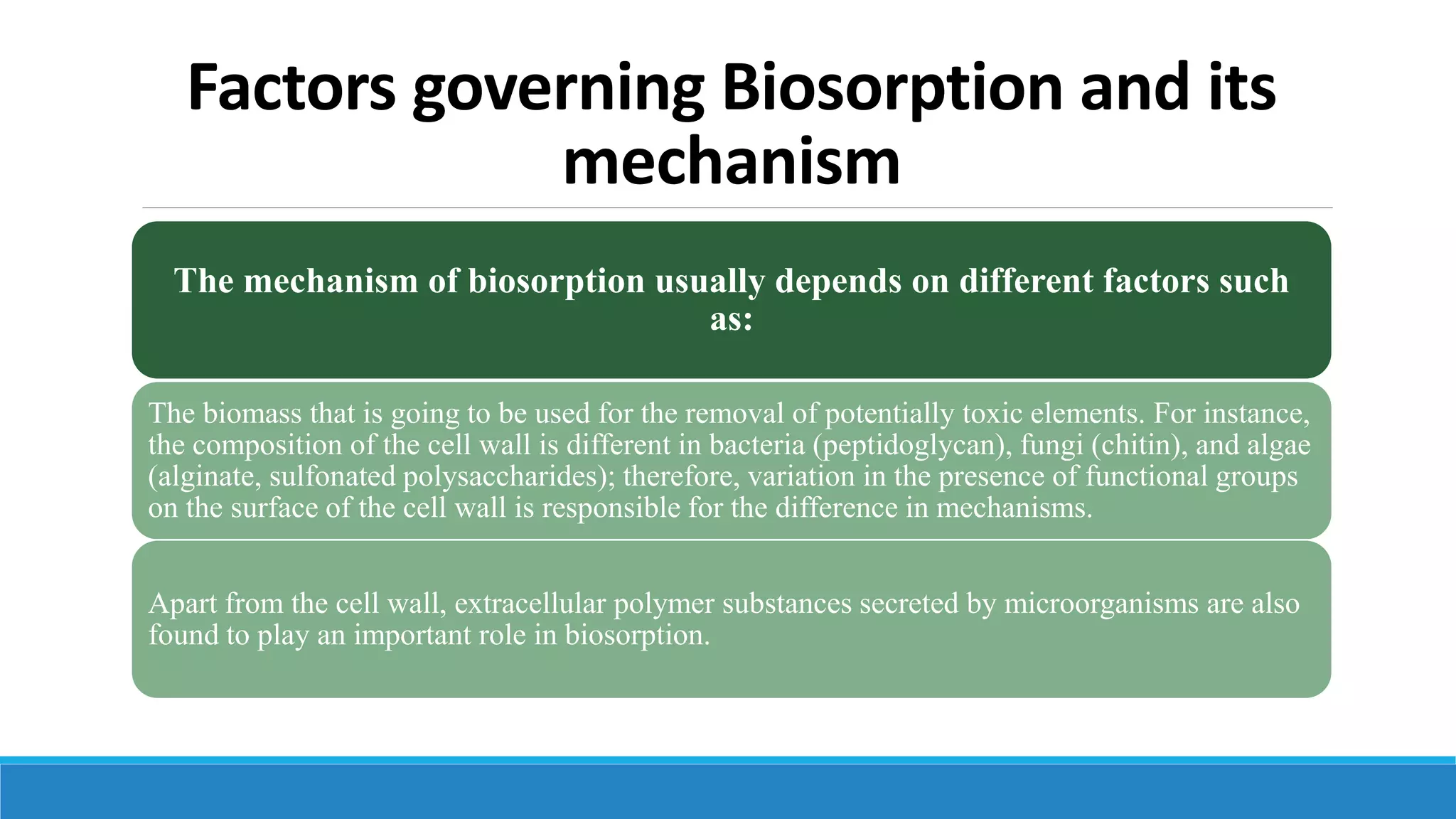 Factors governing Biosorption and its mechanism

The mechanism of biosorption usually depends on different factors such as:

The biomass that is going to be used for the removal of potentially toxic elements. For instance, the composition of the cell wall is different in bacteria (peptidoglycan), fungi (chitin), and algae (alginate, sulfonated polysaccharides); therefore, variation in the presence of functional groups on the surface of the cell wall is responsible for the difference in mechanisms.

Apart from the cell wall, extracellular polymer substances secreted by microorganisms are also found to play an important role in biosorption.